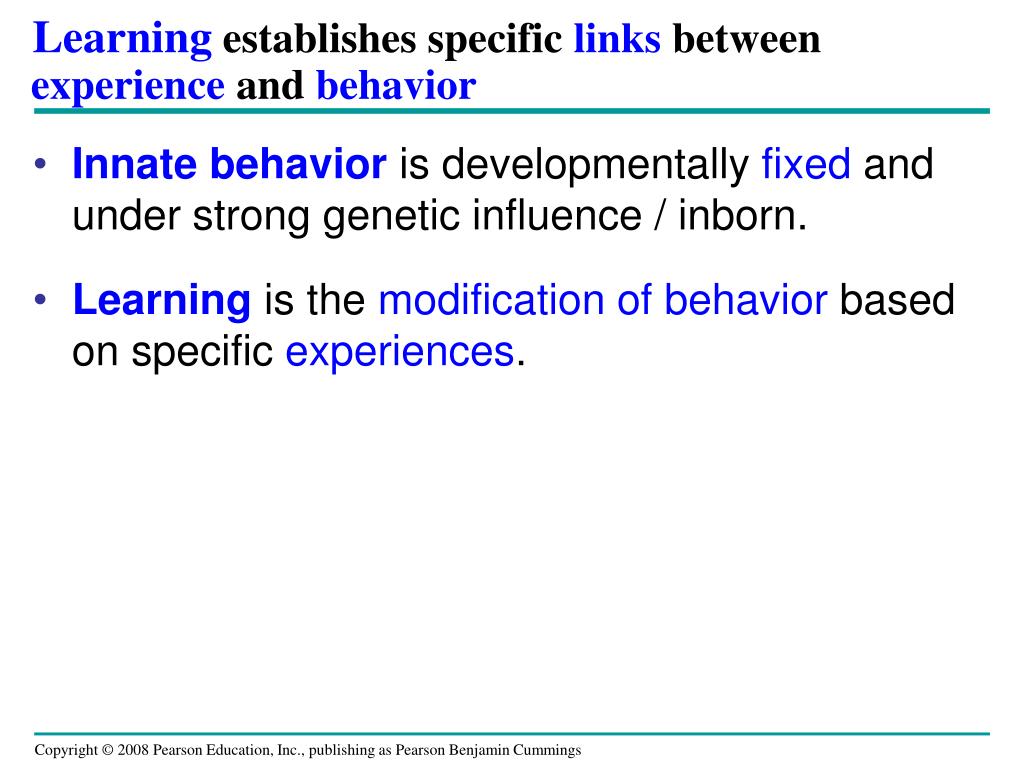 Learning establishes specific links between experience and behavior

• Innate behavior is developmentally fixed and under strong genetic influence / inborn.

• Learning is the modification of behavior based on specific experiences.

Copyright © 2008 Pearson Education, Inc., publishing as Pearson Benjamin Cummings